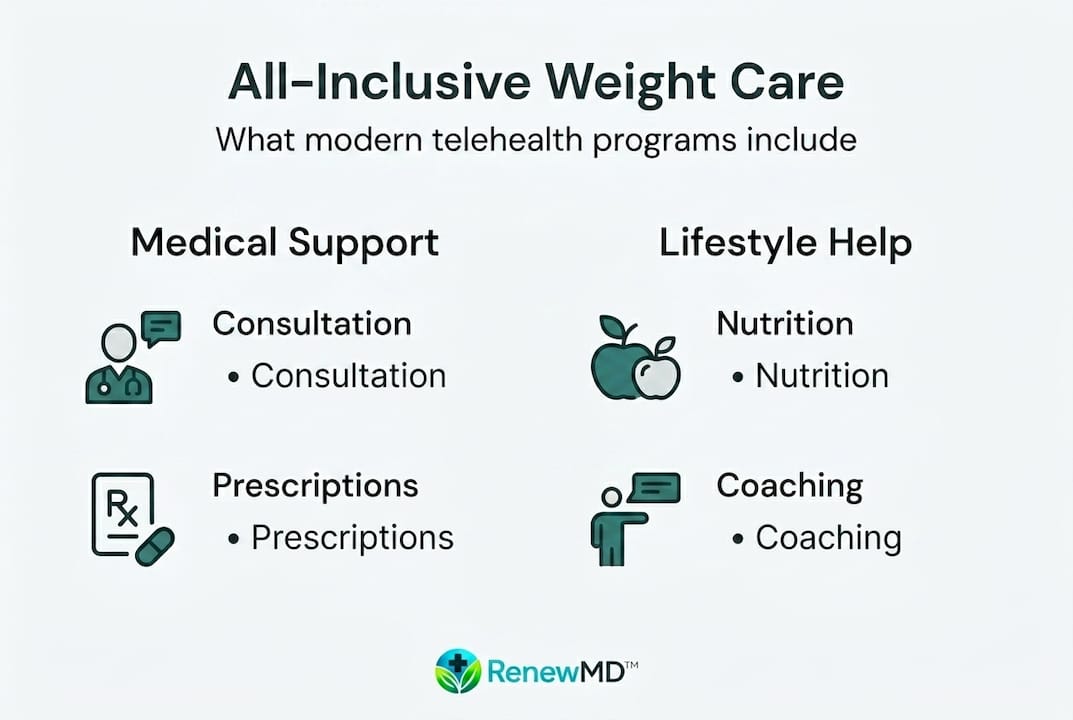 All-Inclusive Weight Care

What modern telehealth programs include

Medical Support

Consultation
• Consultation

Rx

Prescriptions
• Prescriptions

Lifestyle Help

Nutrition
• Nutrition

Coaching
• Coaching

RenewMD™